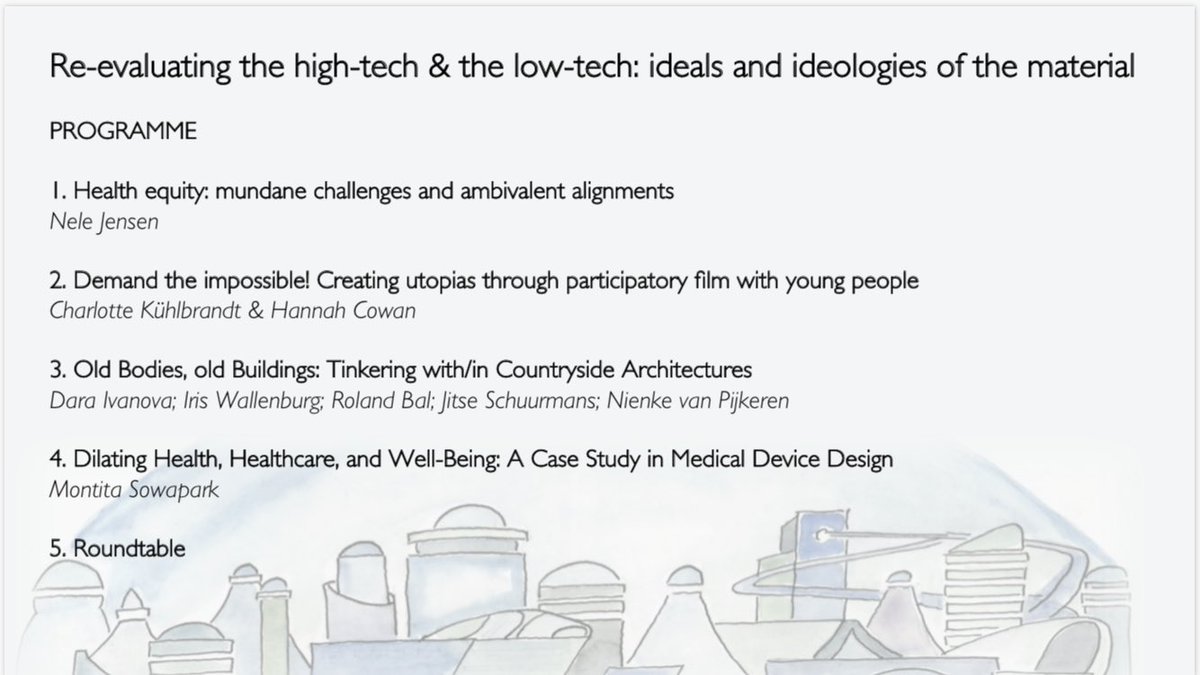 Re-evaluating the high-tech & the low-tech: ideals and ideologies of the material

PROGRAMME

1. Health equity: mundane challenges and ambivalent alignments
Nele Jensen

2. Demand the impossible! Creating utopias through participatory film with young people
Charlotte Kühlbrandt & Hannah Cowan

3. Old Bodies, old Buildings: Tinkering with/in Countryside Architectures
Dara Ivanova; Iris Wallenburg; Roland Bal; Jitse Schuurmans; Nienke van Pijkeren

4. Dilating Health, Healthcare, and Well-Being: A Case Study in Medical Device Design
Montita Sowapark

5. Roundtable